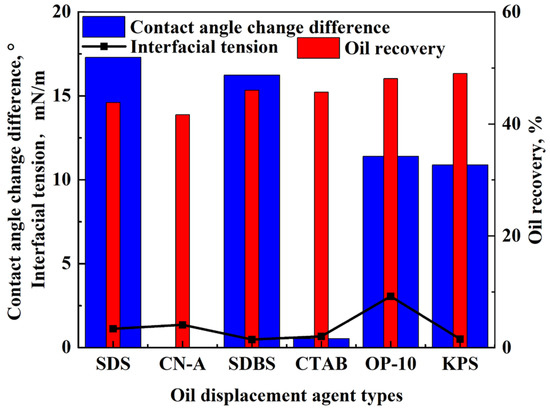 Contact angle change difference
Interfacial tension
Oil recovery

Contact angle change difference, °
Interfacial tension, mN/m

20
15
10
5
0

60
40
20
0

Oil recovery, %

SDS
CN-A
SDBS
CTAB
OP-10
KPS

Oil displacement agent types